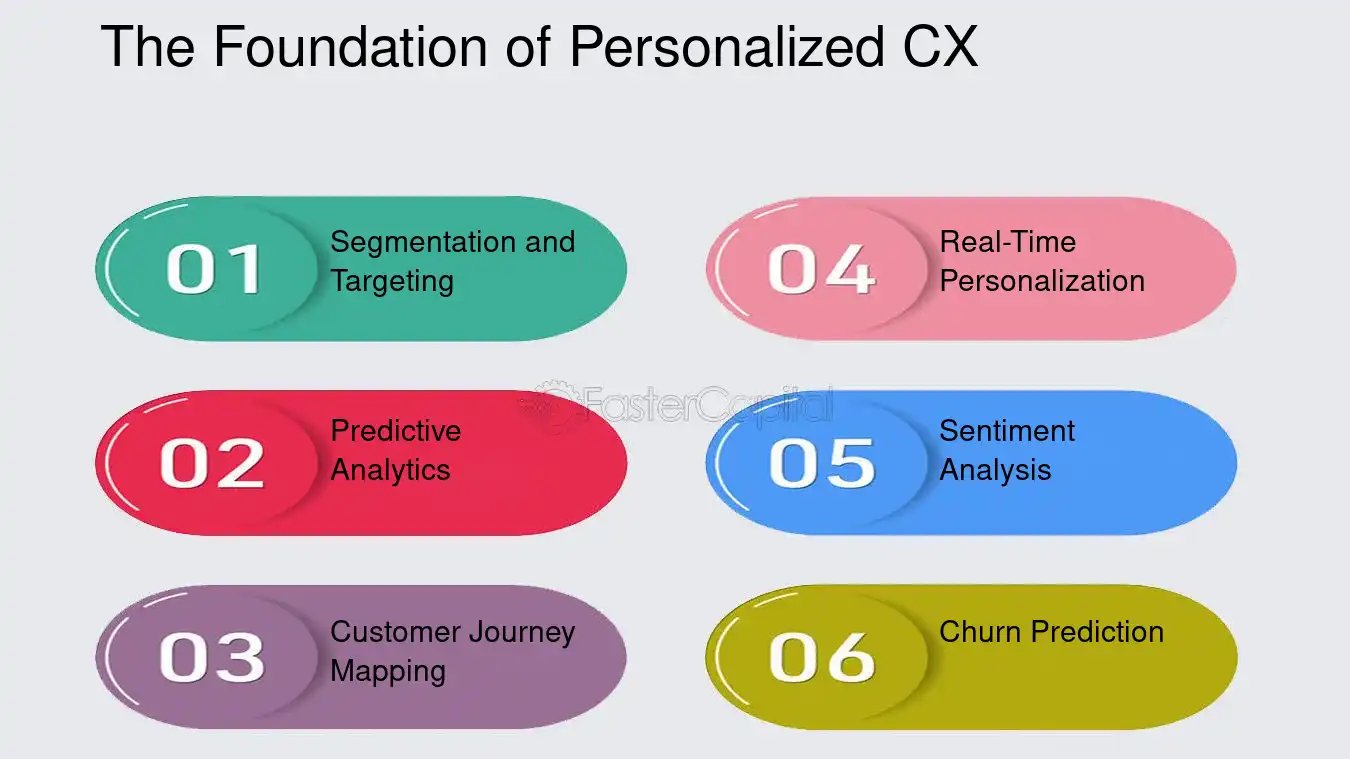 The Foundation of Personalized CX

01 Segmentation and Targeting

02 Predictive Analytics

03 Customer Journey Mapping

04 Real-Time Personalization

05 Sentiment Analysis

06 Churn Prediction

FasterCapital